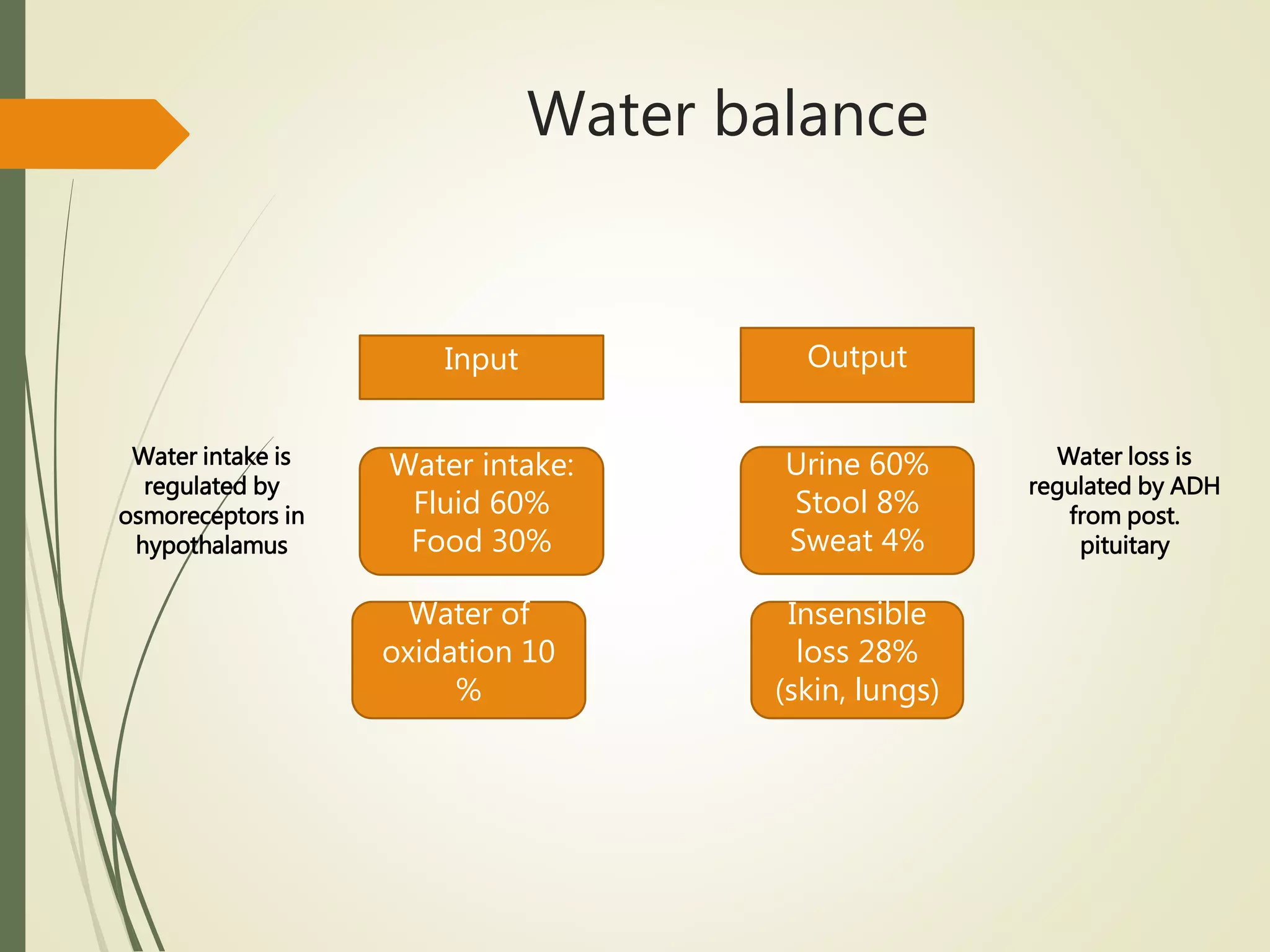 Water balance

Water intake is regulated by osmoreceptors in hypothalamus

Input

Water intake:
Fluid 60%
Food 30%

Water of oxidation 10 %

Output

Urine 60%
Stool 8%
Sweat 4%

Insensible loss 28% (skin, lungs)

Water loss is regulated by ADH from post. pituitary